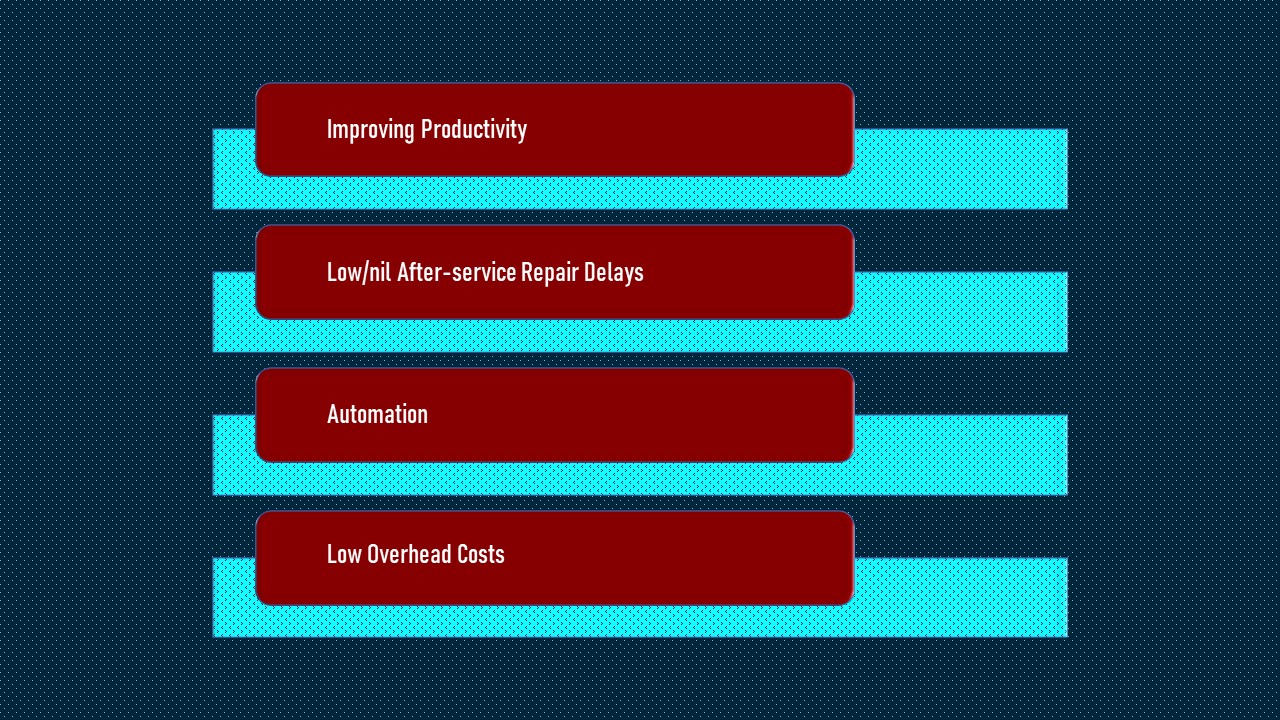 Improving Productivity

Low/nil After-service Repair Delays

Automation

Low Overhead Costs